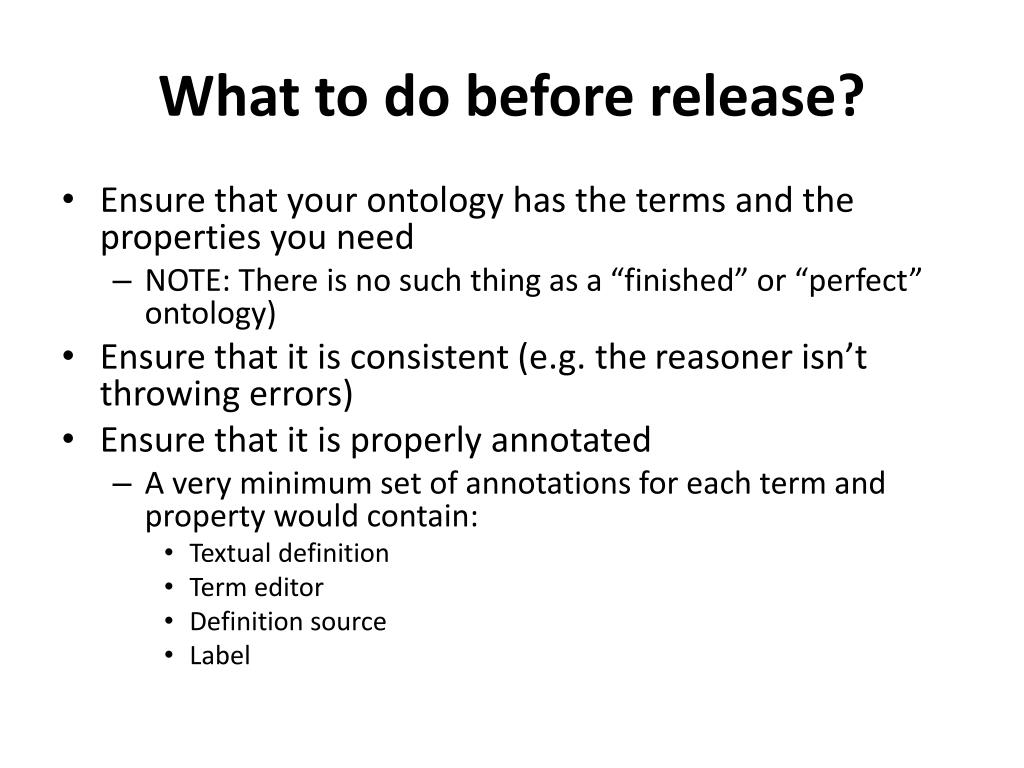 What to do before release?

• Ensure that your ontology has the terms and the properties you need
– NOTE: There is no such thing as a “finished” or “perfect” ontology)
• Ensure that it is consistent (e.g. the reasoner isn’t throwing errors)
• Ensure that it is properly annotated
– A very minimum set of annotations for each term and property would contain:
• Textual definition
• Term editor
• Definition source
• Label